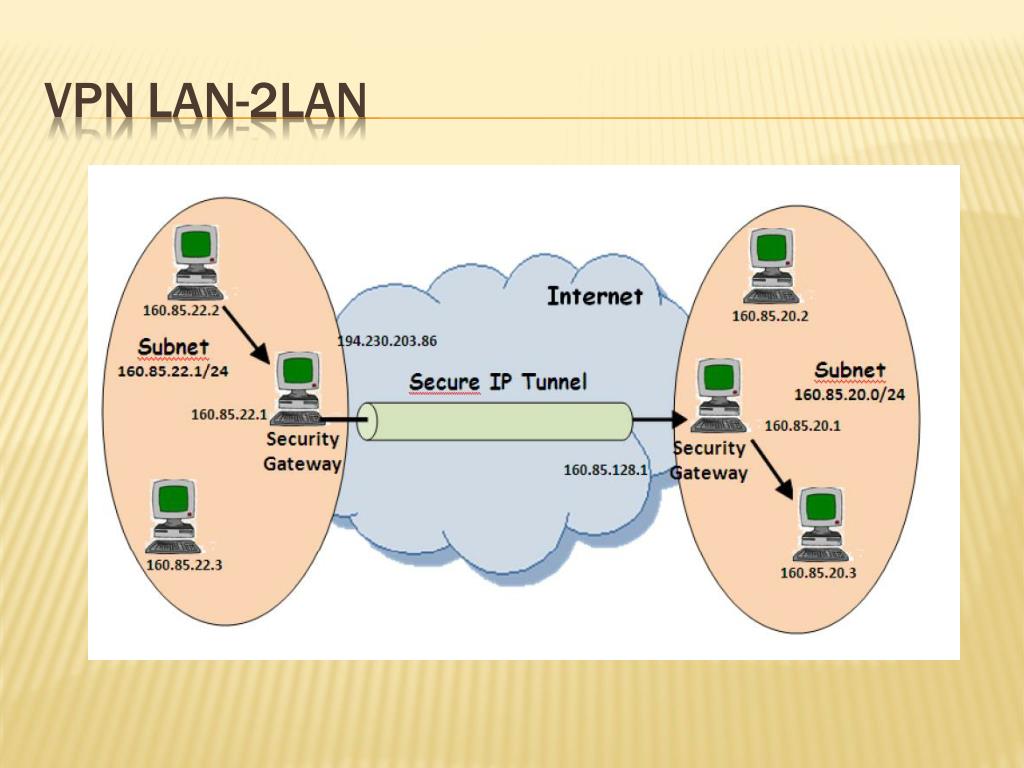 VPN LAN-2LAN

160.85.22.2

Subnet
160.85.22.1/24

160.85.22.1

Security
Gateway

160.85.22.3

194.230.203.86

Internet

Secure IP Tunnel

160.85.128.1

160.85.20.2

Subnet
160.85.20.0/24

160.85.20.1

Security
Gateway

160.85.20.3